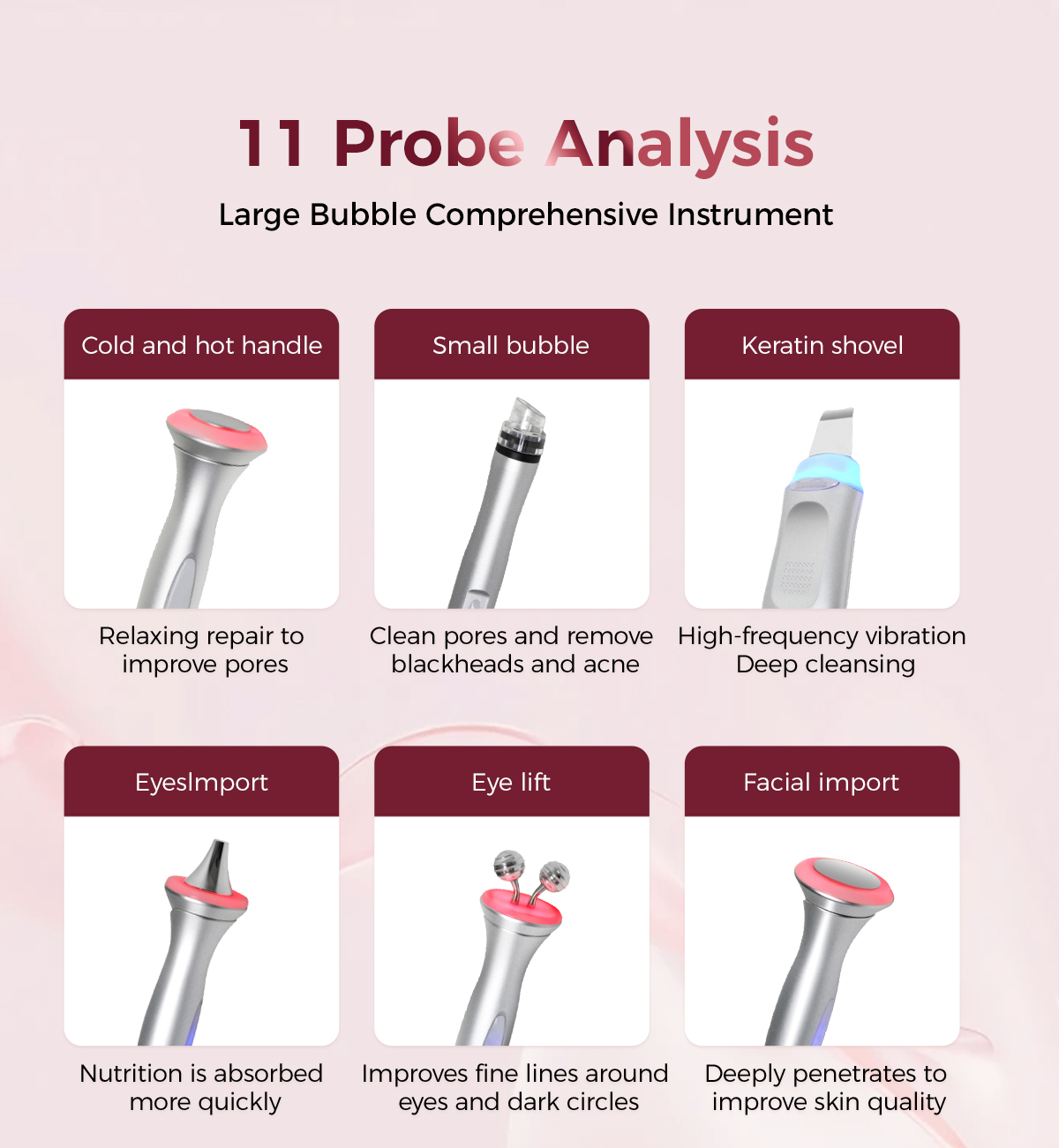 11 Probe Analysis

Large Bubble Comprehensive Instrument

Cold and hot handle

Relaxing repair to improve pores

Small bubble

Clean pores and remove blackheads and acne

Keratin shovel

High-frequency vibration Deep cleansing

EyesImport

Nutrition is absorbed more quickly

Eye lift

Improves fine lines around eyes and dark circles

Facial import

Deeply penetrates to improve skin quality